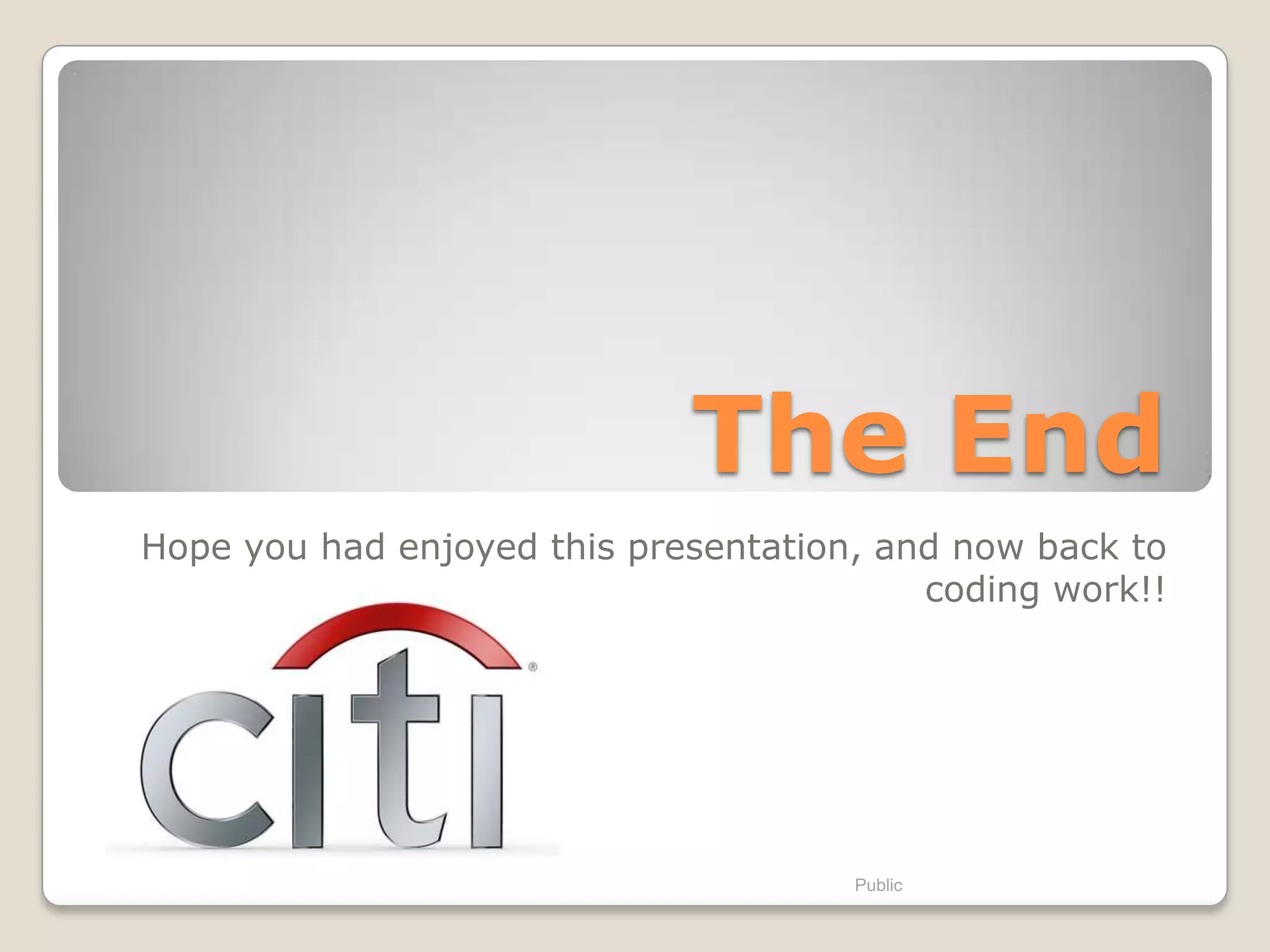 The End

Hope you had enjoyed this presentation, and now back to coding work!!

citi®

Public